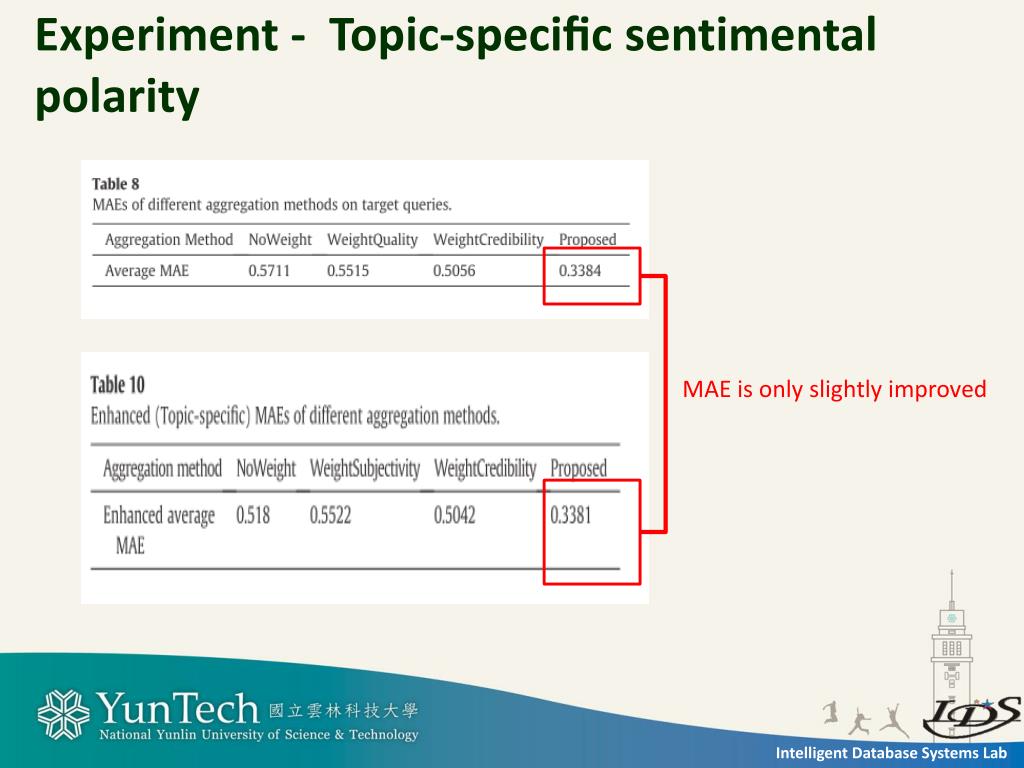 Experiment - Topic-specific sentimental polarity

Table 8
MAEs of different aggregation methods on target queries.

| Aggregation Method | NoWeight | WeightQuality | WeightCredibility | Proposed |
|---|---|---|---|---|
| Average MAE | 0.5711 | 0.5515 | 0.5056 | 0.3384 |

Table 10
Enhanced (Topic-specific) MAEs of different aggregation methods.

| Aggregation method | NoWeight | WeightSubjectivity | WeightCredibility | Proposed |
|---|---|---|---|---|
| Enhanced average MAE | 0.518 | 0.5522 | 0.5042 | 0.3381 |

MAE is only slightly improved

YunTech 國立雲林科技大學
National Yunlin University of Science & Technology

IDS

Intelligent Database Systems Lab